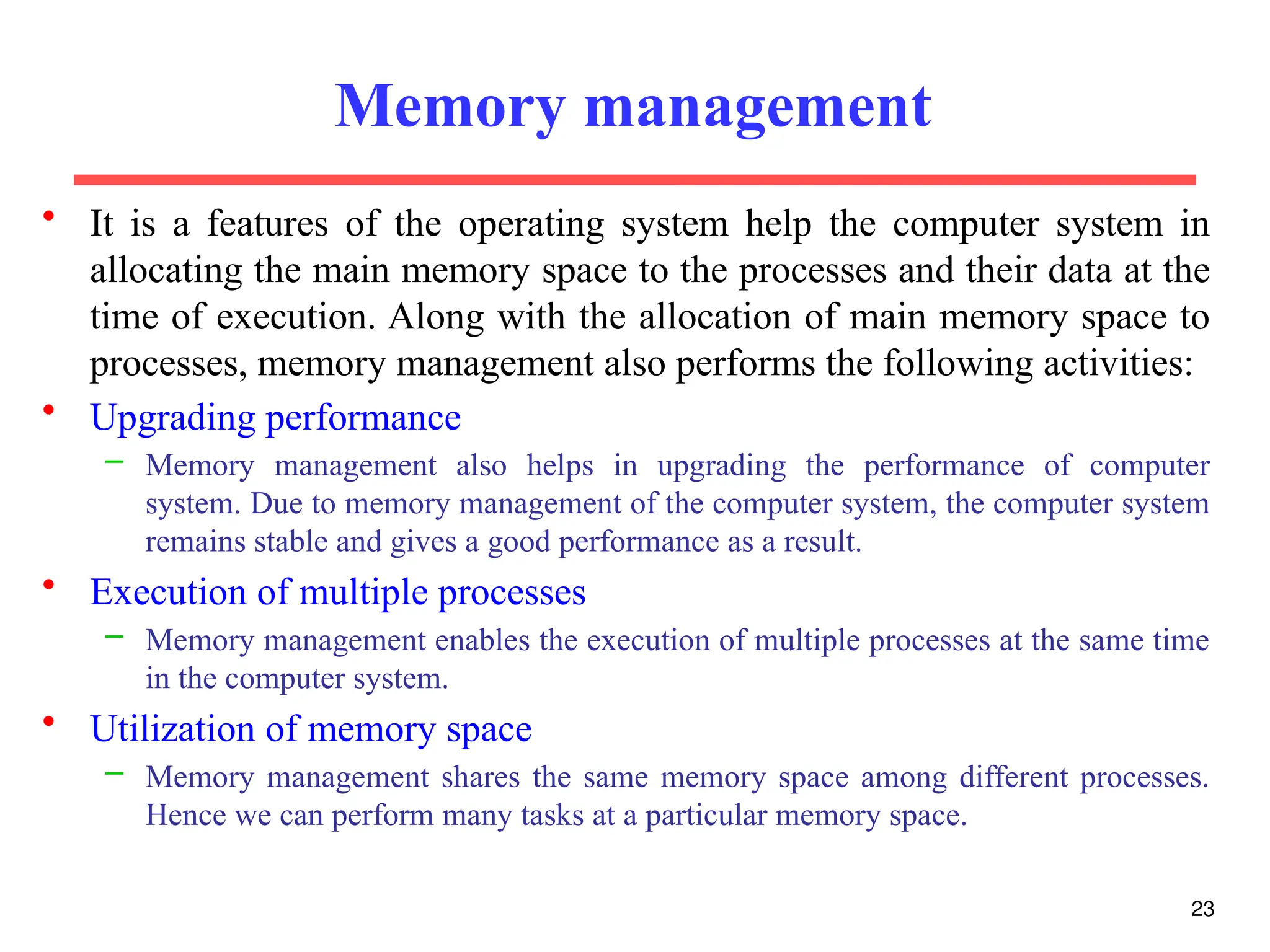 Memory management

• It is a features of the operating system help the computer system in allocating the main memory space to the processes and their data at the time of execution. Along with the allocation of main memory space to processes, memory management also performs the following activities:

• Upgrading performance

– Memory management also helps in upgrading the performance of computer system. Due to memory management of the computer system, the computer system remains stable and gives a good performance as a result.

• Execution of multiple processes

– Memory management enables the execution of multiple processes at the same time in the computer system.

• Utilization of memory space

– Memory management shares the same memory space among different processes. Hence we can perform many tasks at a particular memory space.

23